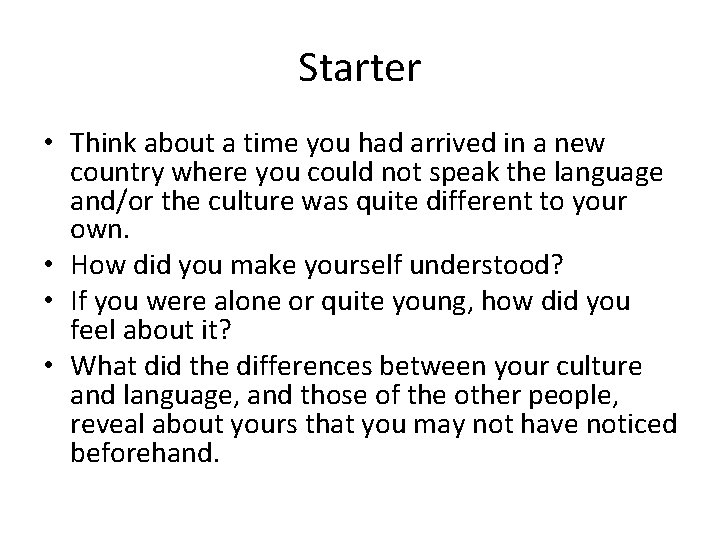 Starter

• Think about a time you had arrived in a new country where you could not speak the language and/or the culture was quite different to your own.
• How did you make yourself understood?
• If you were alone or quite young, how did you feel about it?
• What did the differences between your culture and language, and those of the other people, reveal about yours that you may not have noticed beforehand.